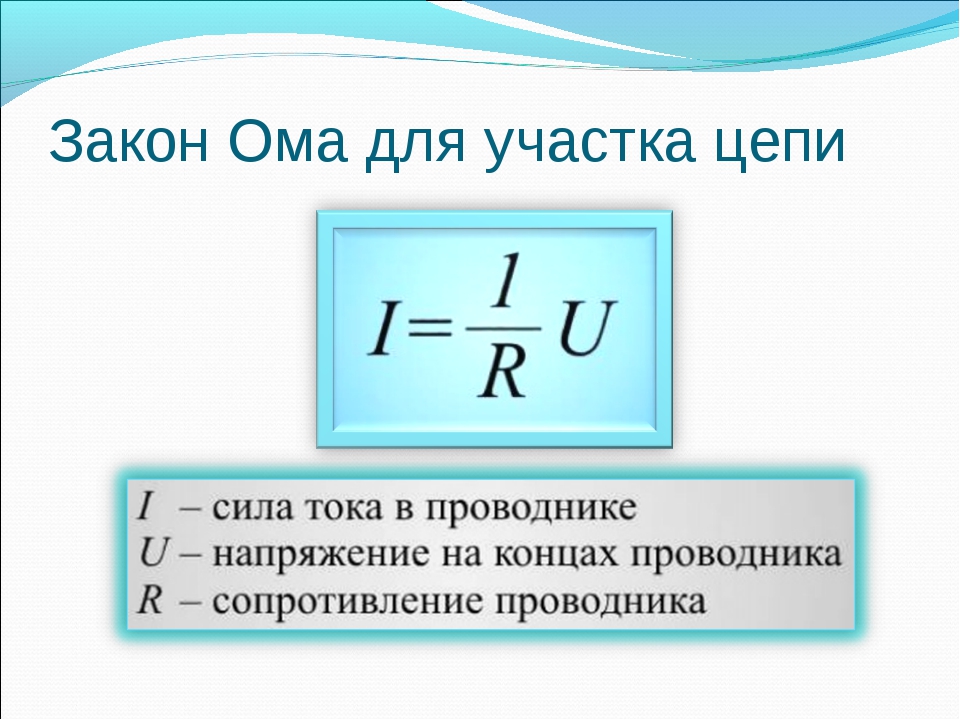 Закон Ома для участка цепи

$I = \frac{1}{R} U$

$I$ – сила тока в проводнике
$U$ – напряжение на концах проводника
$R$ – сопротивление проводника